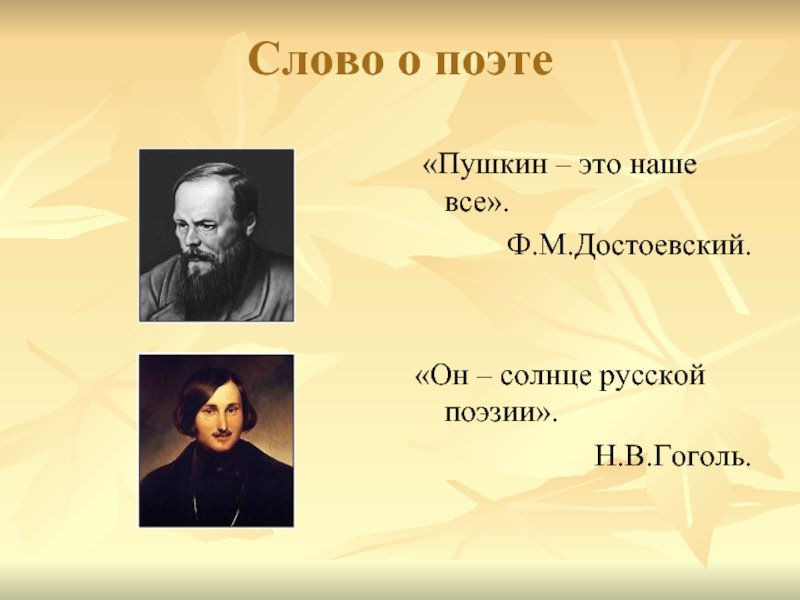 Слово о поэте

«Пушкин – это наше все».

Ф.М.Достоевский.

«Он – солнце русской поэзии».

Н.В.Гоголь.